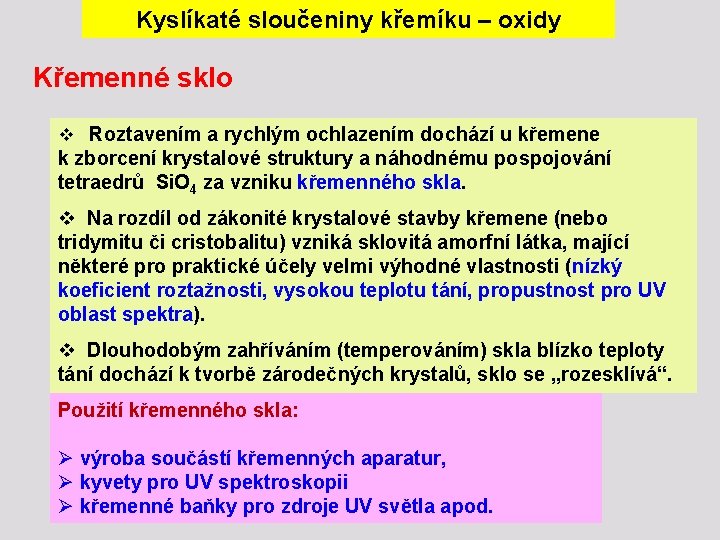 Kyslíkaté sloučeniny křemíku – oxidy

Křemenné sklo

❖ Roztavením a rychlým ochlazením dochází u křemene k zborcení krystalové struktury a náhodnému pospojování tetraedrů $SiO_4$ za vzniku křemenného skla.

❖ Na rozdíl od zákonité krystalové stavby křemene (nebo tridymitu či cristobalitu) vzniká sklovitá amorfní látka, mající některé pro praktické účely velmi výhodné vlastnosti (nízký koeficient roztažnosti, vysokou teplotu tání, propustnost pro UV oblast spektra).

❖ Dlouhodobým zahříváním (temperováním) skla blízko teploty tání dochází k tvorbě zárodečných krystalů, sklo se „rozesklívá“.

Použití křemenného skla:

➢ výroba součástí křemenných aparatur,
➢ kyvety pro UV spektroskopii
➢ křemenné baňky pro zdroje UV světla apod.